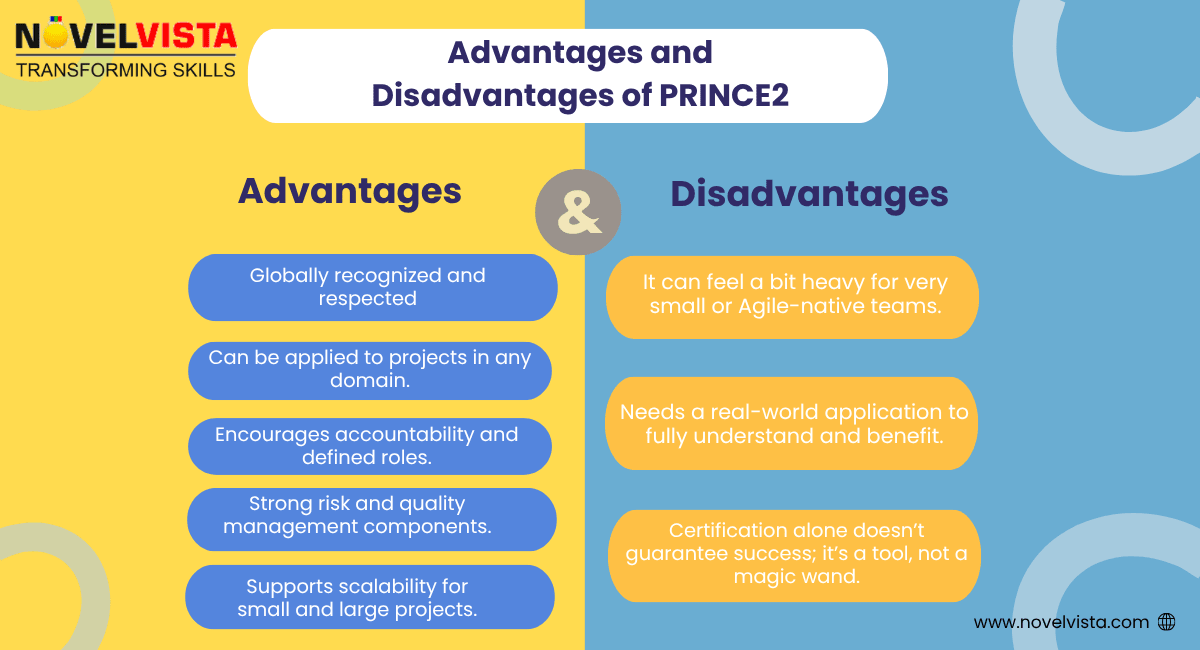 NOVELVISTA
TRANSFORMING SKILLS

Advantages and Disadvantages of PRINCE2

Advantages

&

Disadvantages

Globally recognized and respected

Can be applied to projects in any domain.

Encourages accountability and defined roles.

Strong risk and quality management components.

Supports scalability for small and large projects.

It can feel a bit heavy for very small or Agile-native teams.

Needs a real-world application to fully understand and benefit.

Certification alone doesn't guarantee success; it's a tool, not a magic wand.

www.novelvista.com